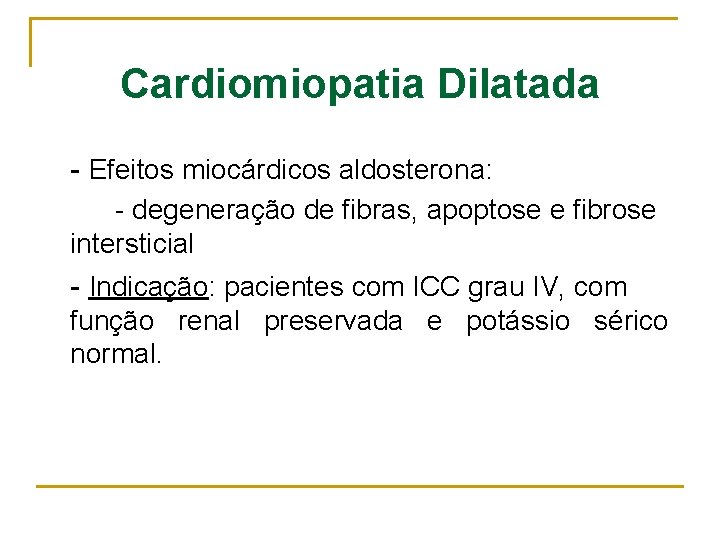 Cardiomiopatia Dilatada

- Efeitos miocárdicos aldosterona:

- degeneração de fibras, apoptose e fibrose intersticial

- Indicação: pacientes com ICC grau IV, com função renal preservada e potássio sérico normal.